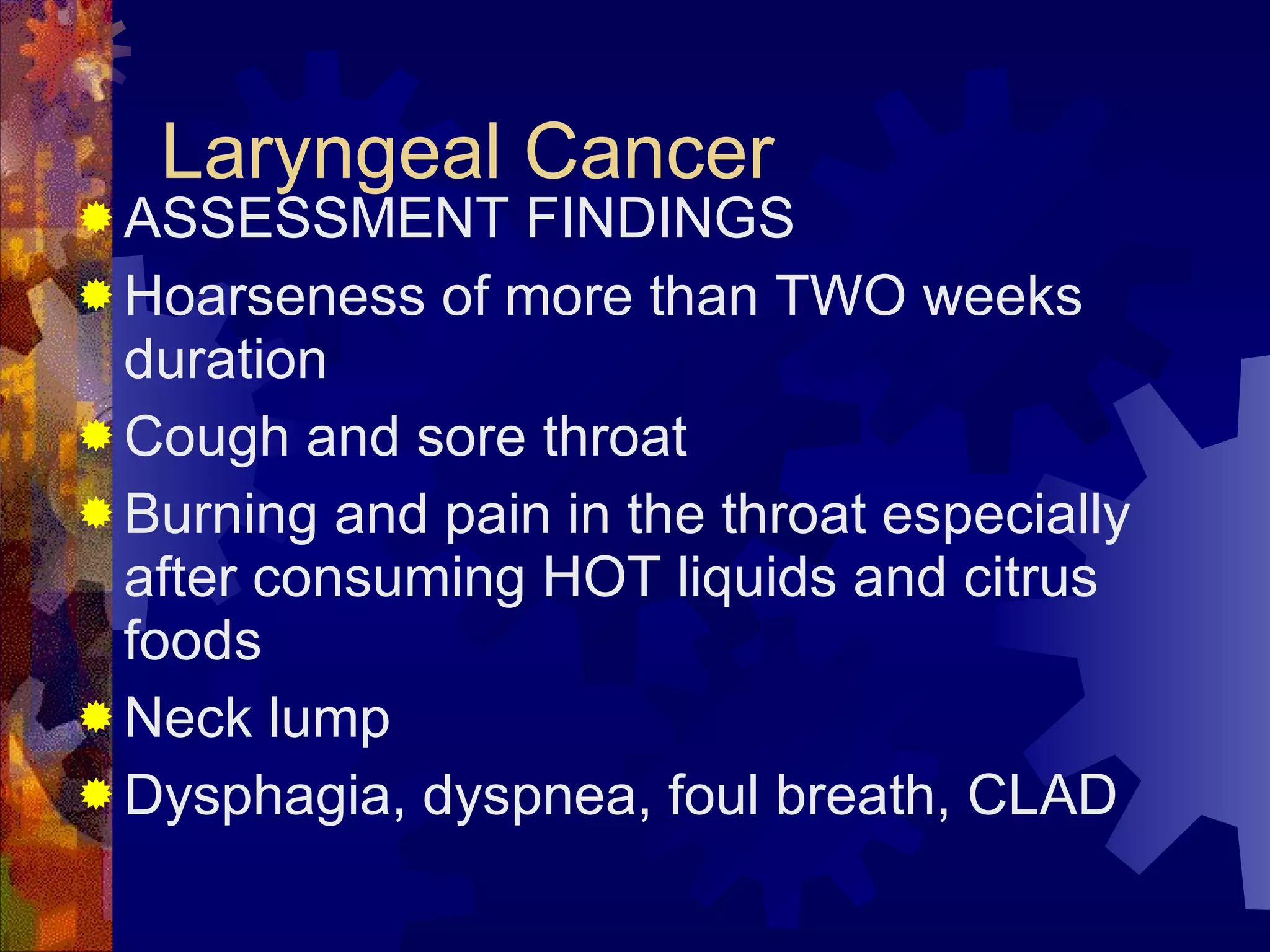 Laryngeal Cancer

ASSESSMENT FINDINGS

Hoarseness of more than TWO weeks duration

Cough and sore throat

Burning and pain in the throat especially after consuming HOT liquids and citrus foods

Neck lump

Dysphagia, dyspnea, foul breath, CLAD